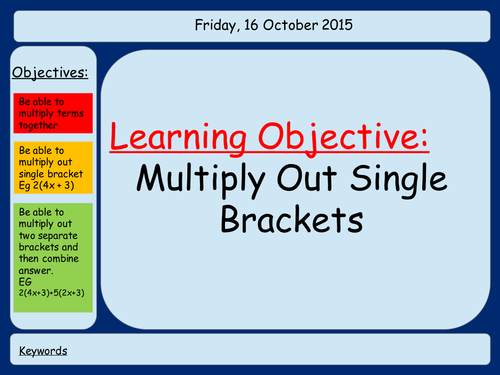 Friday, 16 October 2015

Objectives:

Be able to multiply terms together

Be able to multiply out single bracket Eg $2(4x + 3)$

Be able to multiply out two separate brackets and then combine answer. EG $2(4x+3)+5(2x+3)$

Learning Objective:

Multiply Out Single Brackets

Keywords